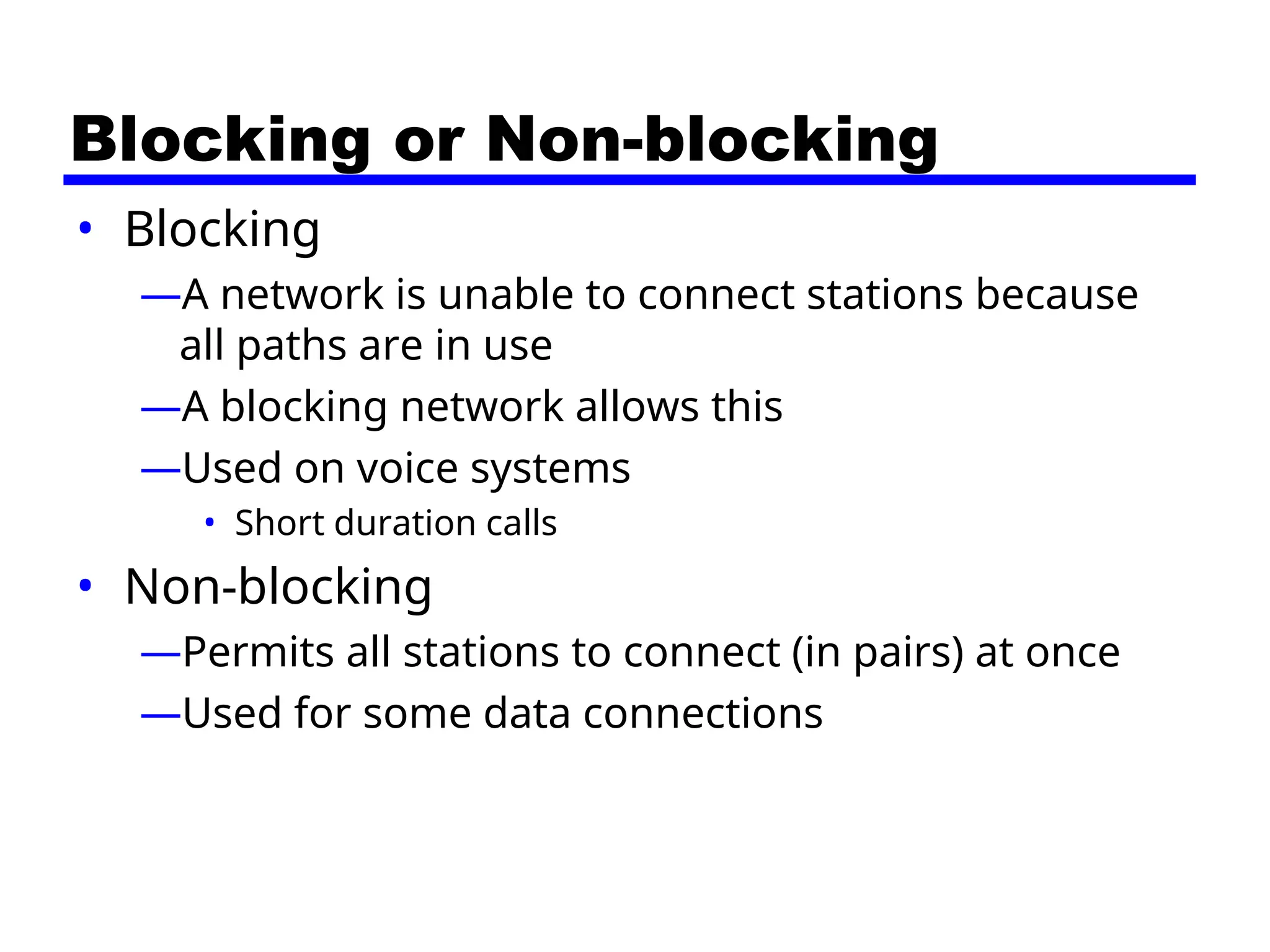 Blocking or Non-blocking

• Blocking

—A network is unable to connect stations because all paths are in use

—A blocking network allows this

—Used on voice systems

• Short duration calls

• Non-blocking

—Permits all stations to connect (in pairs) at once

—Used for some data connections